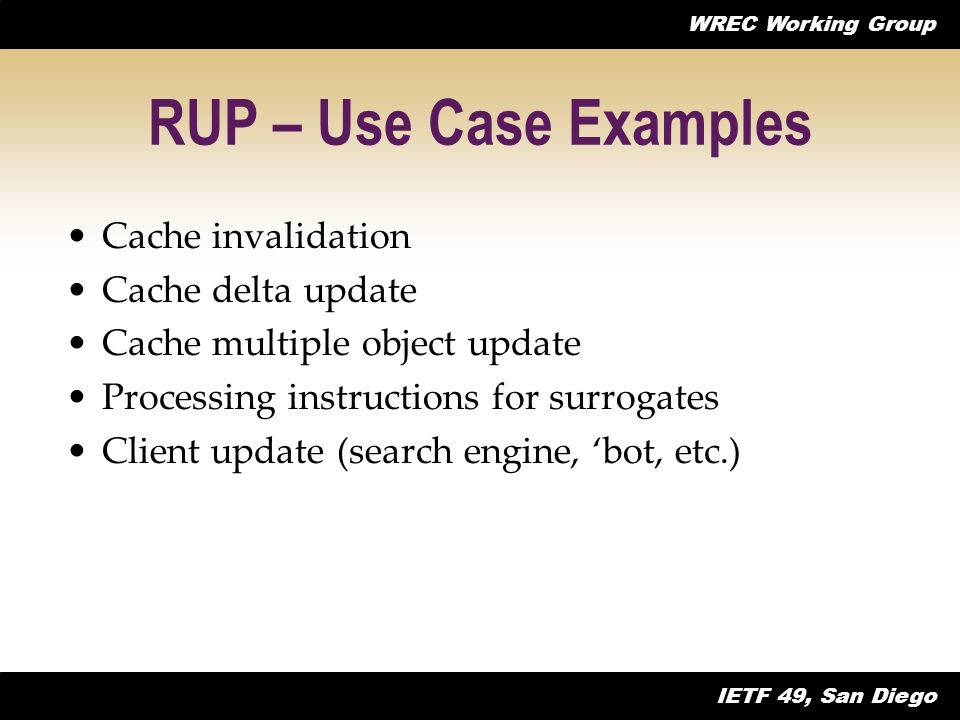 WREC Working Group

RUP – Use Case Examples

• Cache invalidation
• Cache delta update
• Cache multiple object update
• Processing instructions for surrogates
• Client update (search engine, ‘bot, etc.)

IETF 49, San Diego